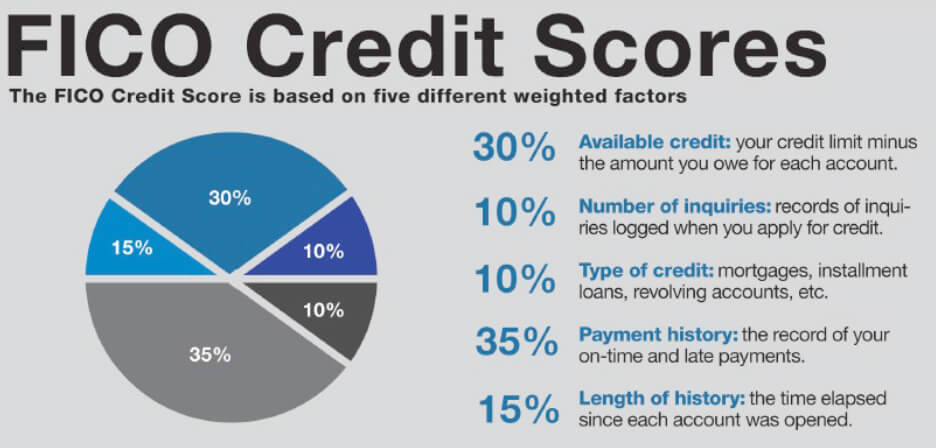 FICO Credit Scores

The FICO Credit Score is based on five different weighted factors

30%

15%

10%

10%

35%

30% Available credit: your credit limit minus the amount you owe for each account.

10% Number of inquiries: records of inquiries logged when you apply for credit.

10% Type of credit: mortgages, installment loans, revolving accounts, etc.

35% Payment history: the record of your on-time and late payments.

15% Length of history: the time elapsed since each account was opened.